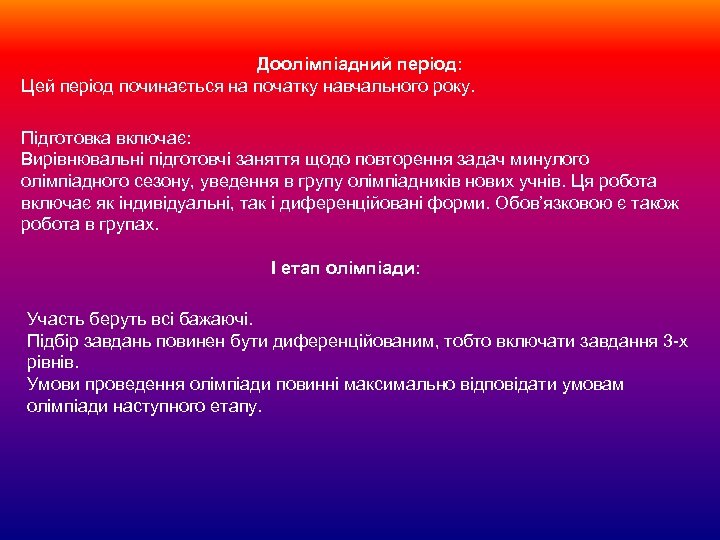 Доолімпіадний період:
Цей період починається на початку навчального року.

Підготовка включає:
Вирівнювальні підготовчі заняття щодо повторення задач минулого олімпіадного сезону, уведення в групу олімпіадників нових учнів. Ця робота включає як індивідуальні, так і диференційовані форми. Обов'язковою є також робота в групах.

І етап олімпіади:

Участь беруть всі бажаючі.
Підбір завдань повинен бути диференційованим, тобто включати завдання 3-х рівнів.
Умови проведення олімпіади повинні максимально відповідати умовам олімпіади наступного етапу.